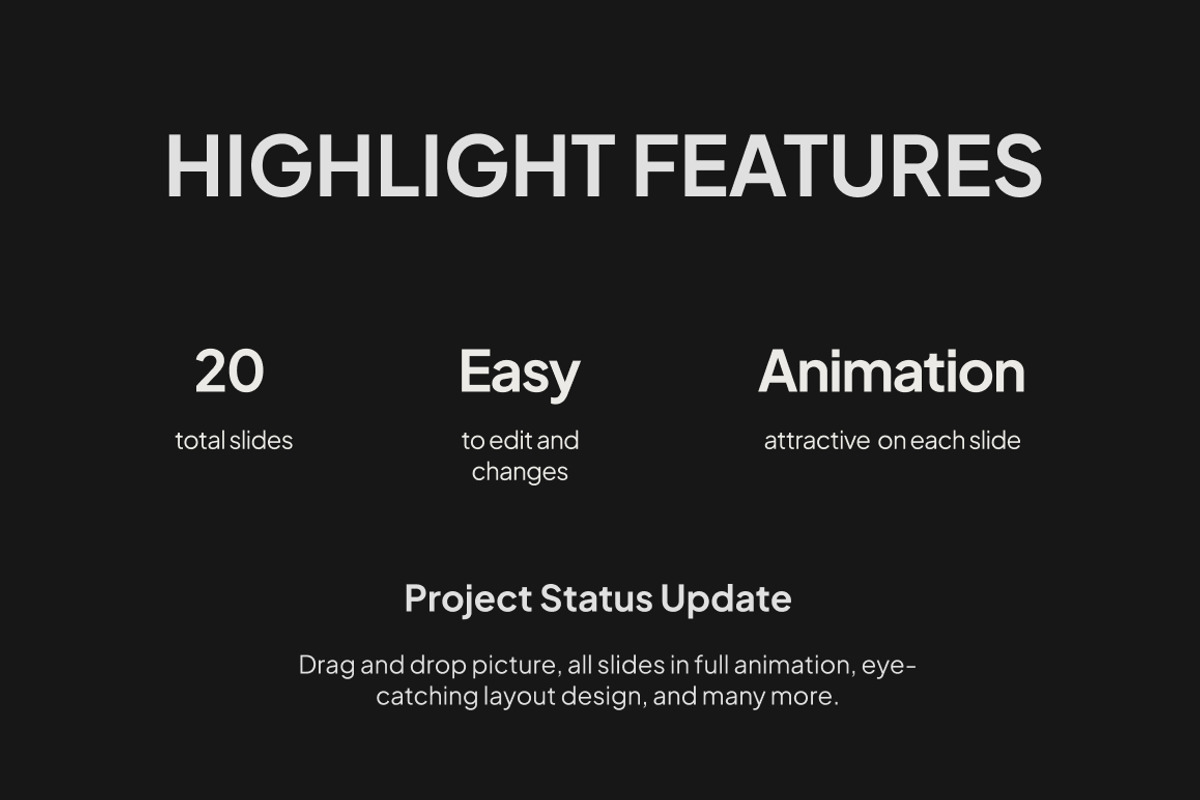 HIGHLIGHT FEATURES

20
total slides

Easy
to edit and changes

Animation
attractive on each slide

Project Status Update

Drag and drop picture, all slides in full animation, eye-catching layout design, and many more.